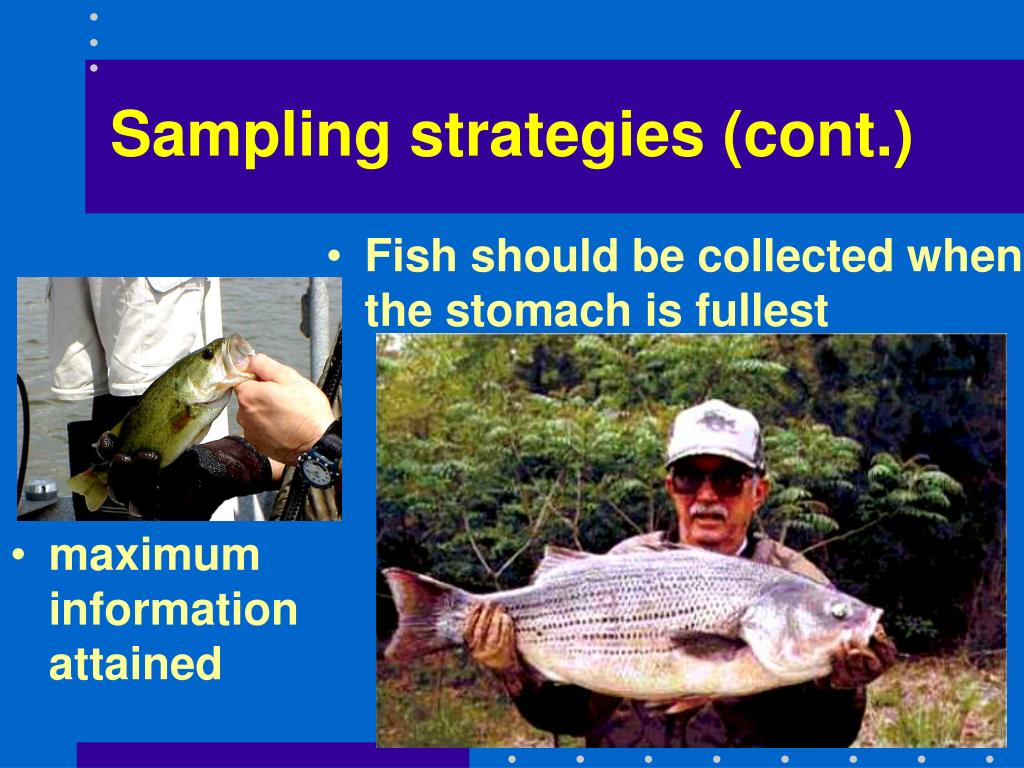 Sampling strategies (cont.)

• Fish should be collected when the stomach is fullest

• maximum information attained